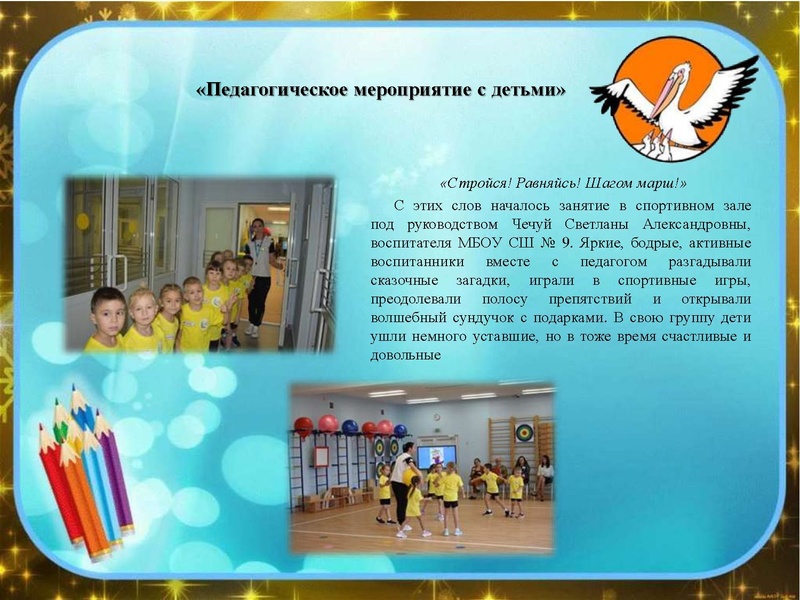 «Педагогическое мероприятие с детьми»

«Стройся! Равняйсь! Шагом марш!»

С этих слов началось занятие в спортивном зале под руководством Чечуй Светланы Александровны, воспитателя МБОУ СШ № 9. Яркие, бодрые, активные воспитанники вместе с педагогом разгадывали сказочные загадки, играли в спортивные игры, преодолевали полосу препятствий и открывали волшебный сундучок с подарками. В свою группу дети ушли немного уставшие, но в тоже время счастливые и довольные